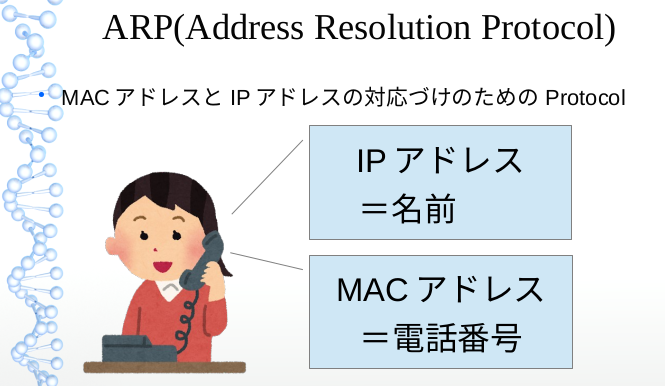 ARP(Address Resolution Protocol)

• MAC アドレスと IP アドレスの対応づけのための Protocol

IP アドレス
＝名前

MAC アドレス
＝電話番号